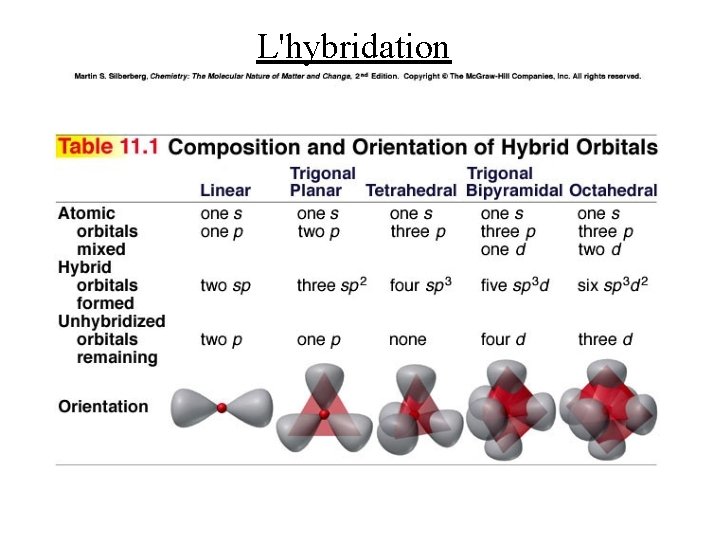 L'hybridation

Martin S. Silberberg, Chemistry: The Molecular Nature of Matter and Change, 2nd Edition. Copyright © The McGraw-Hill Companies, Inc. All rights reserved.

Table 11.1 Composition and Orientation of Hybrid Orbitals

| | Linear | Trigonal Planar | Tetrahedral | Trigonal Bipyramidal | Octahedral |
|---|---|---|---|---|---|
| Atomic orbitals mixed | one $s$ one $p$ | one $s$ two $p$ | one $s$ three $p$ | one $s$ three $p$ one $d$ | one $s$ three $p$ two $d$ |
| Hybrid orbitals formed | two $sp$ | three $sp^2$ | four $sp^3$ | five $sp^3d$ | six $sp^3d^2$ |
| Unhybridized orbitals remaining | two $p$ | one $p$ | none | four $d$ | three $d$ |
| Orientation | | | | | |